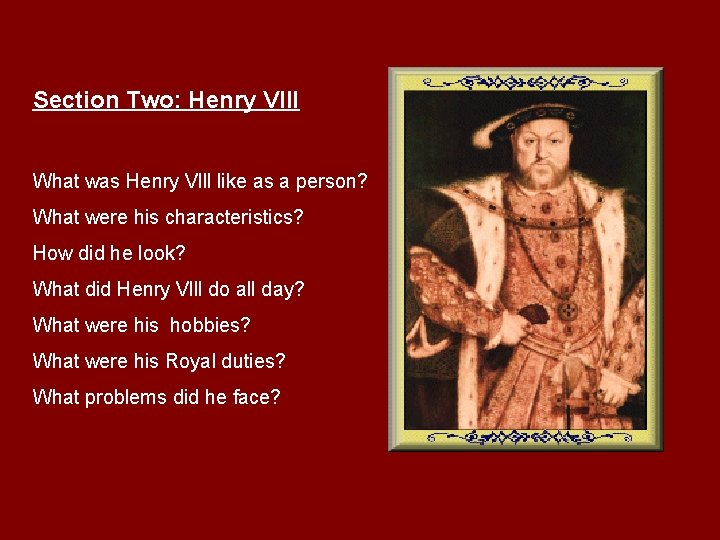 Section Two: Henry VIII

What was Henry VIII like as a person?

What were his characteristics?

How did he look?

What did Henry VIII do all day?

What were his hobbies?

What were his Royal duties?

What problems did he face?